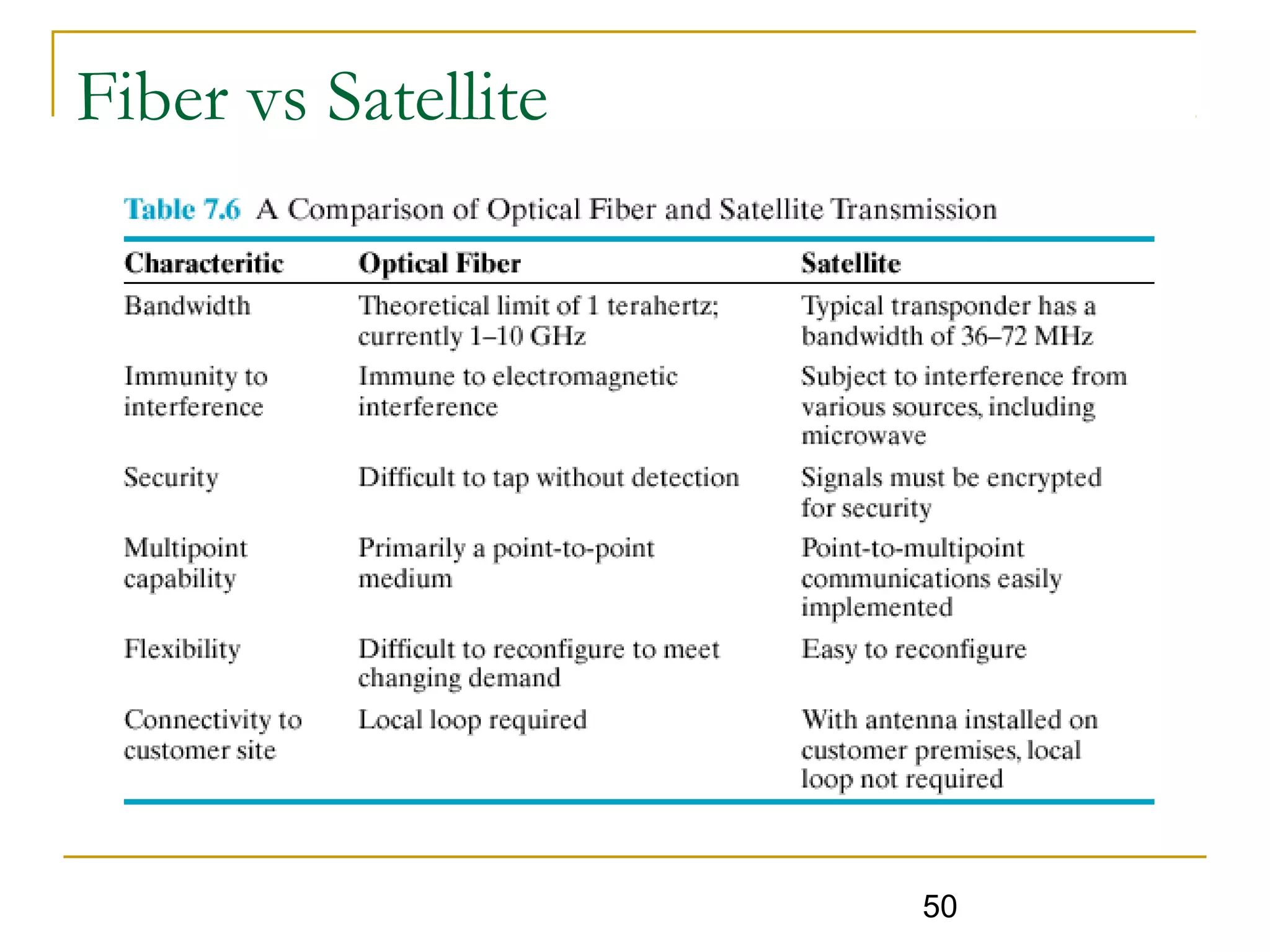 Fiber vs Satellite

Table 7.6 A Comparison of Optical Fiber and Satellite Transmission

| Characteritic | Optical Fiber | Satellite |
|---|---|---|
| Bandwidth | Theoretical limit of 1 terahertz; currently 1–10 GHz | Typical transponder has a bandwidth of 36–72 MHz |
| Immunity to interference | Immune to electromagnetic interference | Subject to interference from various sources, including microwave |
| Security | Difficult to tap without detection | Signals must be encrypted for security |
| Multipoint capability | Primarily a point-to-point medium | Point-to-multipoint communications easily implemented |
| Flexibility | Difficult to reconfigure to meet changing demand | Easy to reconfigure |
| Connectivity to customer site | Local loop required | With antenna installed on customer premises, local loop not required |

50